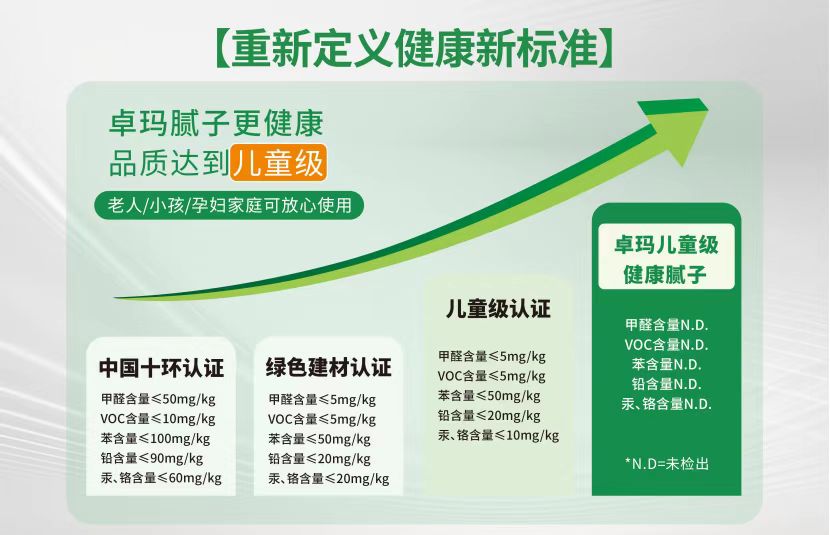 【重新定义健康新标准】

卓玛腻子更健康
品质达到儿童级

老人/小孩/孕妇家庭可放心使用

中国十环认证
甲醛含量≤50mg/kg
VOC含量≤10mg/kg
苯含量≤100mg/kg
铅含量≤90mg/kg
汞、铬含量≤60mg/kg

绿色建材认证
甲醛含量≤5mg/kg
VOC含量≤5mg/kg
苯含量≤50mg/kg
铅含量≤20mg/kg
汞、铬含量≤20mg/kg

儿童级认证
甲醛含量≤5mg/kg
VOC含量≤5mg/kg
苯含量≤50mg/kg
铅含量≤20mg/kg
汞、铬含量≤10mg/kg

卓玛儿童级
健康腻子
甲醛含量N.D.
VOC含量N.D.
苯含量N.D.
铅含量N.D.
汞、铬含量N.D.

*N.D=未检出